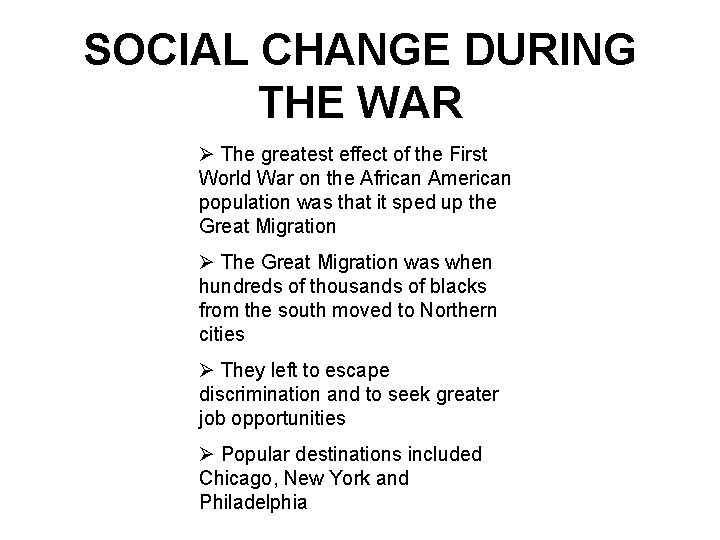 SOCIAL CHANGE DURING THE WAR

➢ The greatest effect of the First World War on the African American population was that it sped up the Great Migration

➢ The Great Migration was when hundreds of thousands of blacks from the south moved to Northern cities

➢ They left to escape discrimination and to seek greater job opportunities

➢ Popular destinations included Chicago, New York and Philadelphia